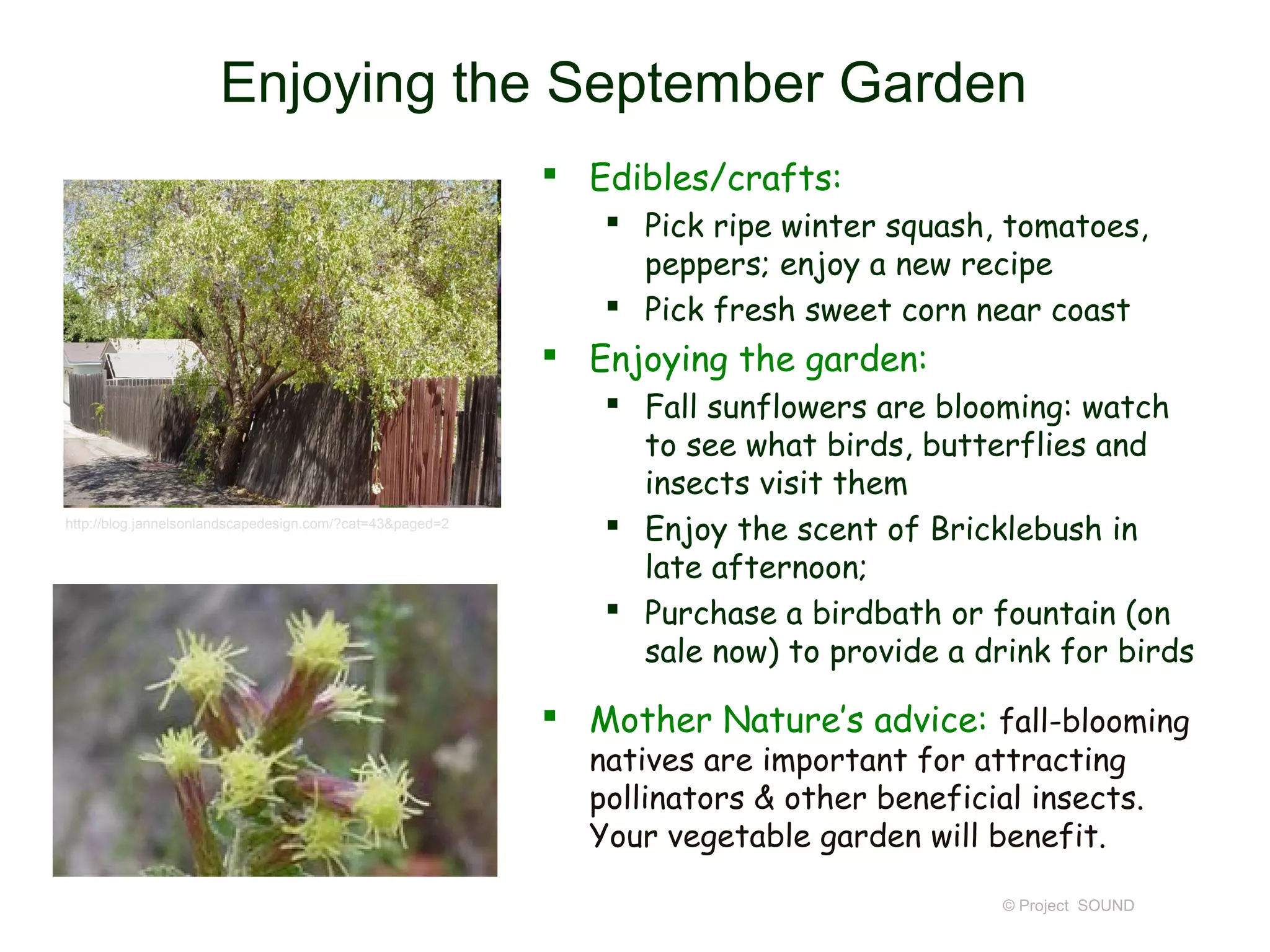 Enjoying the September Garden

http://blog.jannelsonlandscapedesign.com/?cat=43&paged=2

▪ Edibles/crafts:
▪ Pick ripe winter squash, tomatoes, peppers; enjoy a new recipe
▪ Pick fresh sweet corn near coast

▪ Enjoying the garden:
▪ Fall sunflowers are blooming: watch to see what birds, butterflies and insects visit them
▪ Enjoy the scent of Bricklebush in late afternoon;
▪ Purchase a birdbath or fountain (on sale now) to provide a drink for birds

▪ Mother Nature's advice: fall-blooming natives are important for attracting pollinators & other beneficial insects. Your vegetable garden will benefit.

© Project SOUND